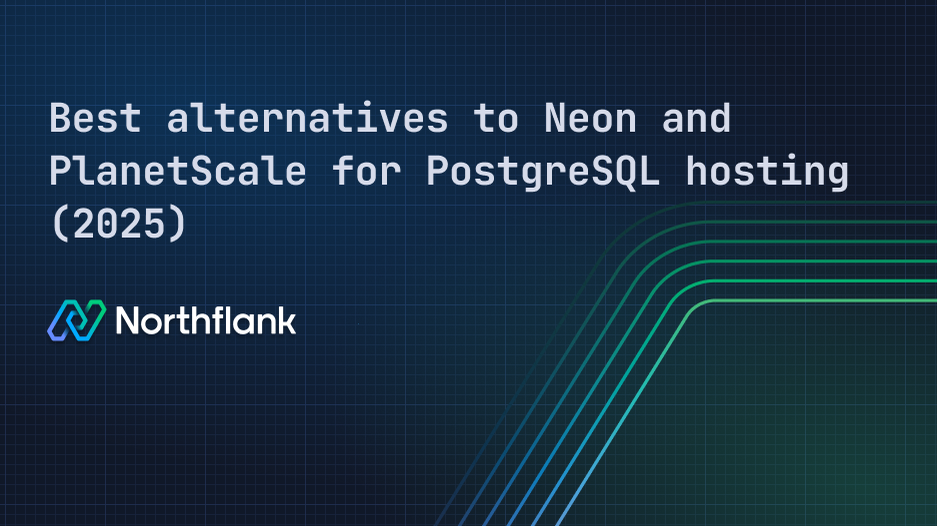 Best alternatives to Neon and PlanetScale for PostgreSQL hosting (2025)

Northflank